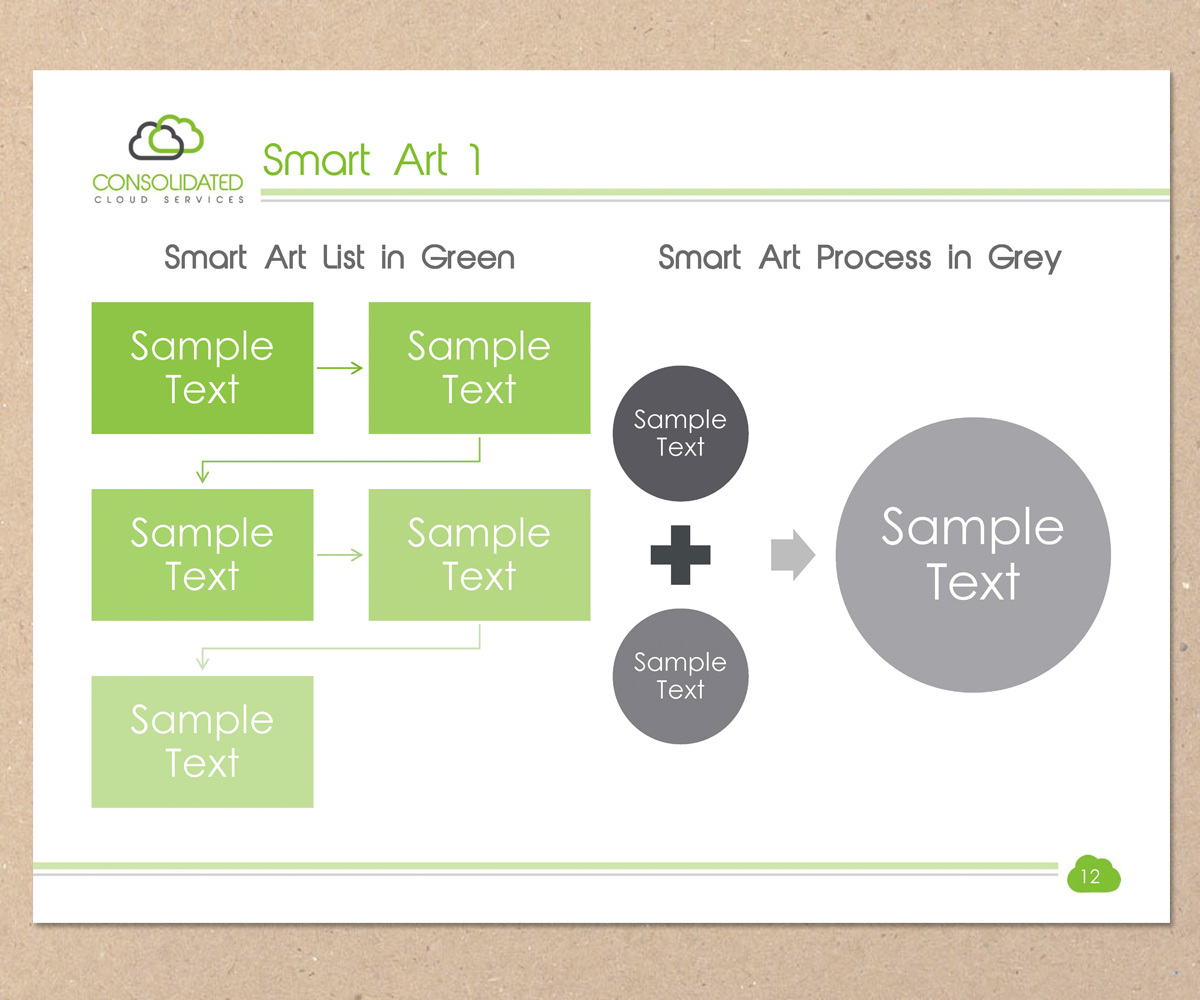 CONSOLIDATED
CLOUD SERVICES

Smart Art 1

Smart Art List in Green

Sample Text

Sample Text

Sample Text

Sample Text

Sample Text

Smart Art Process in Grey

Sample Text

Sample Text

Sample Text

12